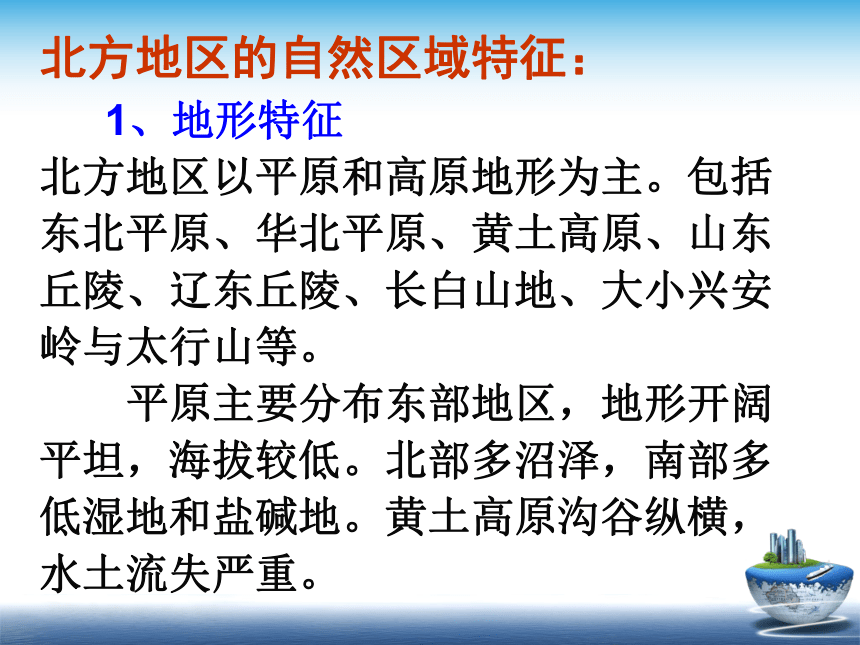 北方地区的自然区域特征：

1、地形特征

北方地区以平原和高原地形为主。包括东北平原、华北平原、黄土高原、山东丘陵、辽东丘陵、长白山地、大小兴安岭与太行山等。

平原主要分布东部地区，地形开阔平坦，海拔较低。北部多沼泽，南部多低湿地和盐碱地。黄土高原沟谷纵横，水土流失严重。